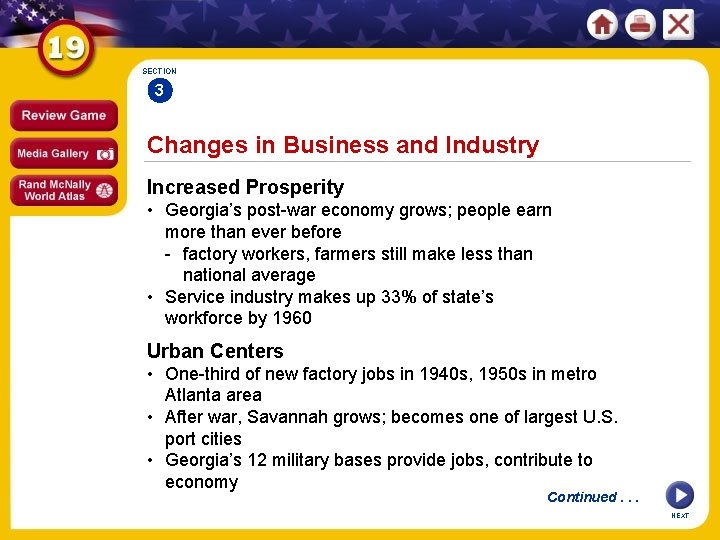 19

Review Game

Media Gallery

Rand McNally World Atlas

SECTION
3

Changes in Business and Industry

Increased Prosperity
• Georgia's post-war economy grows; people earn more than ever before
- factory workers, farmers still make less than national average
• Service industry makes up 33% of state's workforce by 1960

Urban Centers
• One-third of new factory jobs in 1940s, 1950s in metro Atlanta area
• After war, Savannah grows; becomes one of largest U.S. port cities
• Georgia's 12 military bases provide jobs, contribute to economy

Continued . . .

NEXT